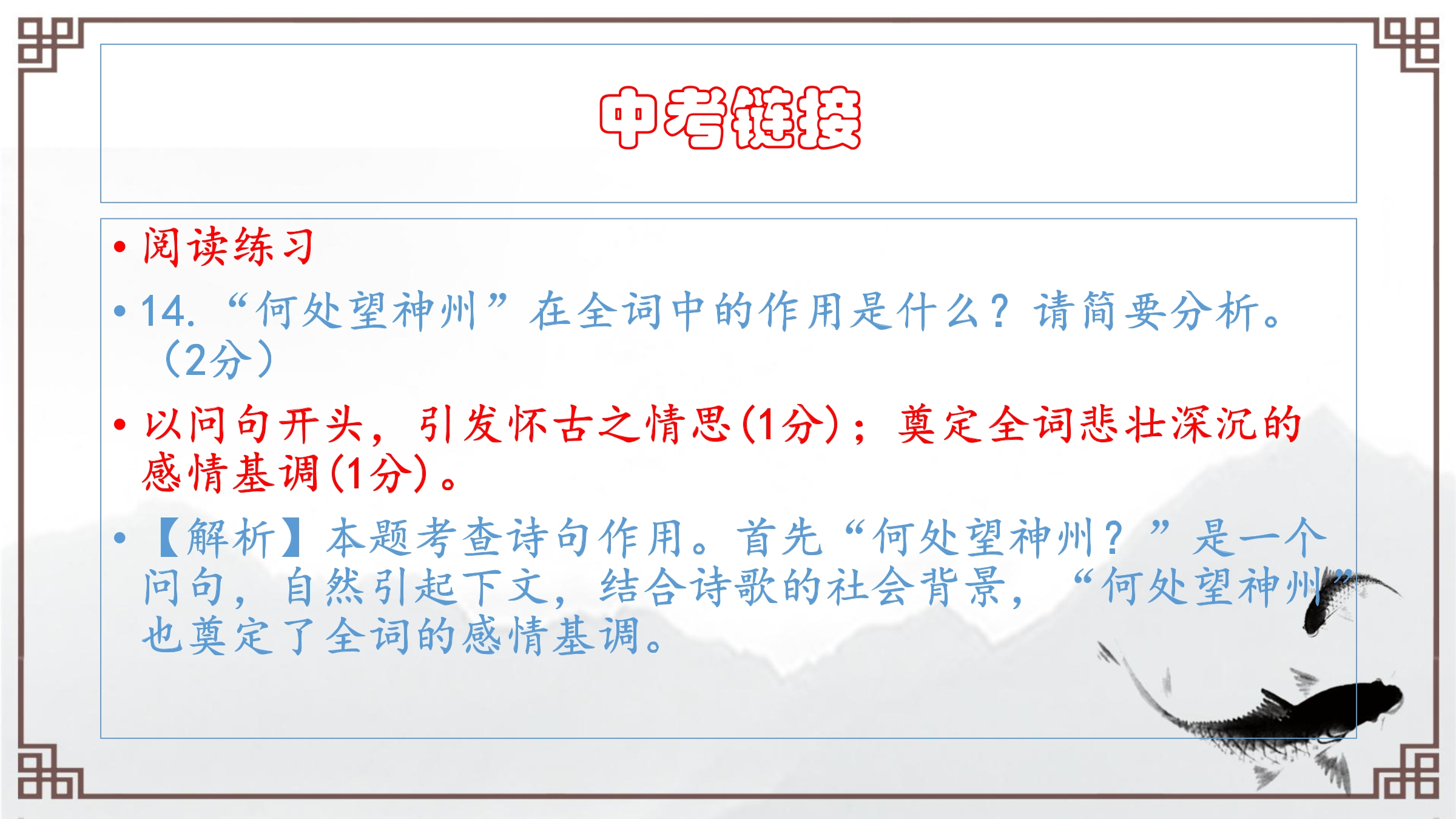 中考链接

• 阅读练习

• 14. “何处望神州”在全词中的作用是什么？请简要分析。（2分）

• 以问句开头，引发怀古之情思(1分)；奠定全词悲壮深沉的感情基调(1分)。

• 【解析】本题考查诗句作用。首先“何处望神州？”是一个问句，自然引起下文，结合诗歌的社会背景，“何处望神州”也奠定了全词的感情基调。